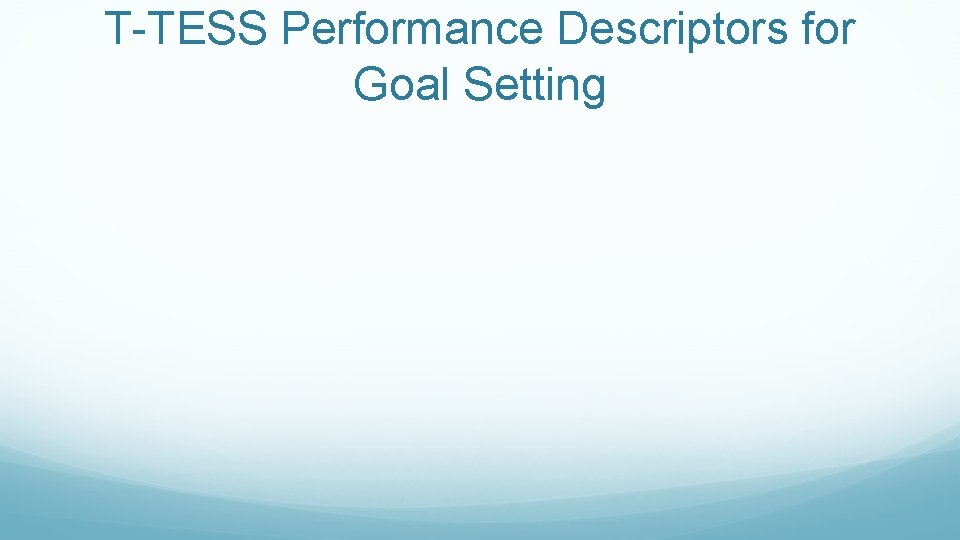 T-TESS Performance Descriptors for Goal Setting